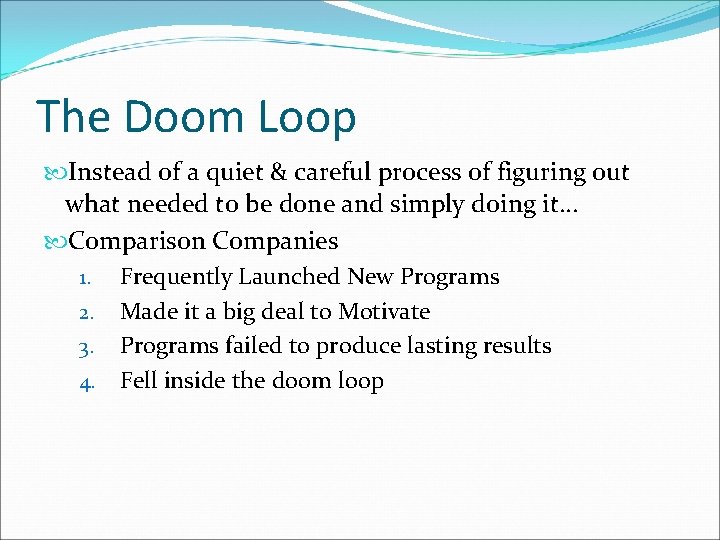 The Doom Loop

Instead of a quiet & careful process of figuring out what needed to be done and simply doing it…

Comparison Companies

1. Frequently Launched New Programs
2. Made it a big deal to Motivate
3. Programs failed to produce lasting results
4. Fell inside the doom loop